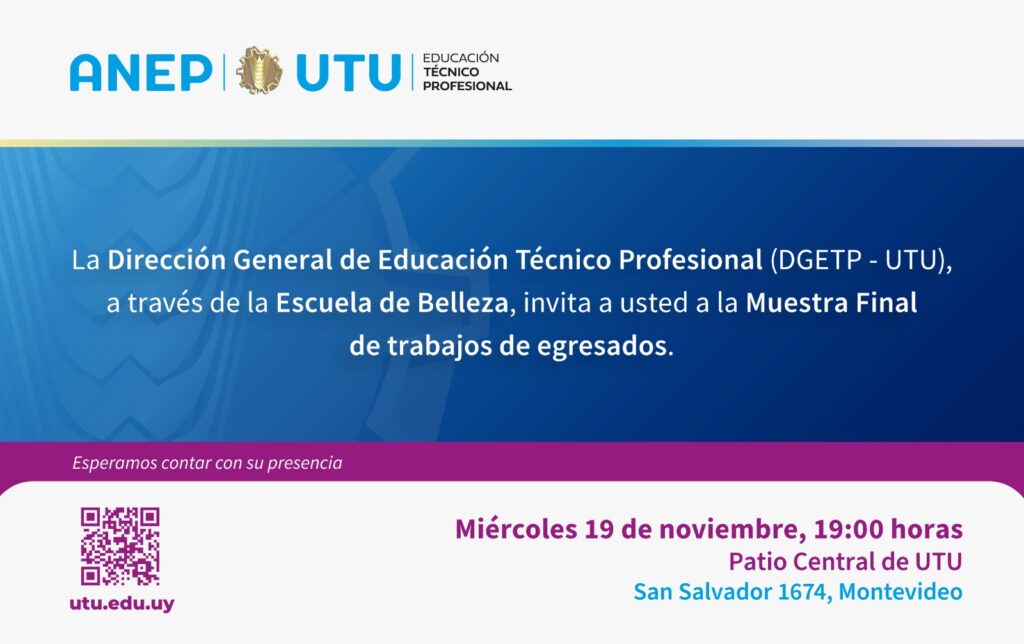 ANEP | UTU | EDUCACIÓN TÉCNICO PROFESIONAL

La Dirección General de Educación Técnico Profesional (DGETP - UTU), a través de la Escuela de Belleza, invita a usted a la Muestra Final de trabajos de egresados.

Esperamos contar con su presencia

utu.edu.uy

Miércoles 19 de noviembre, 19:00 horas
Patio Central de UTU
San Salvador 1674, Montevideo